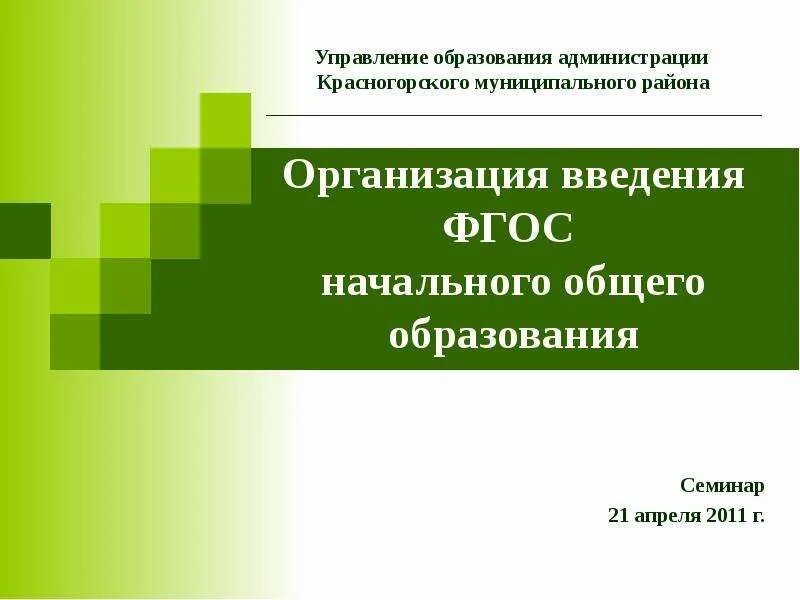 Управление образования администрации Красногорского муниципального района

Организация введения ФГОС начального общего образования

Семинар
21 апреля 2011 г.